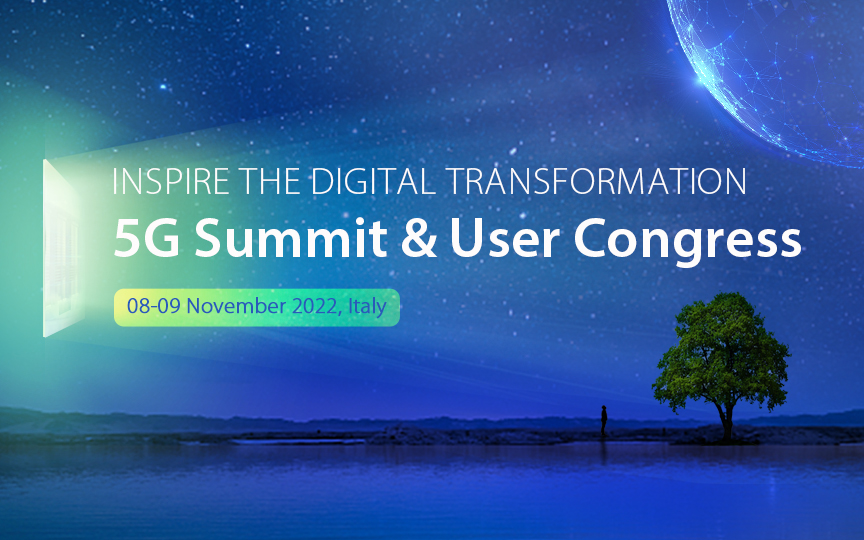 INSPIRE THE DIGITAL TRANSFORMATION
5G Summit & User Congress
08-09 November 2022, Italy